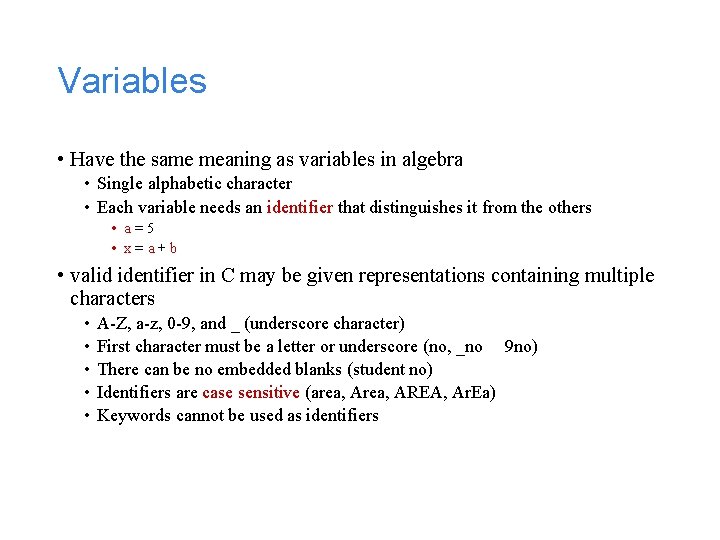 Variables

• Have the same meaning as variables in algebra
• Single alphabetic character
• Each variable needs an identifier that distinguishes it from the others
• a = 5
• x = a + b

• valid identifier in C may be given representations containing multiple characters
• A-Z, a-z, 0-9, and _ (underscore character)
• First character must be a letter or underscore (no, _no 9no)
• There can be no embedded blanks (student no)
• Identifiers are case sensitive (area, Area, AREA, ArEa)
• Keywords cannot be used as identifiers